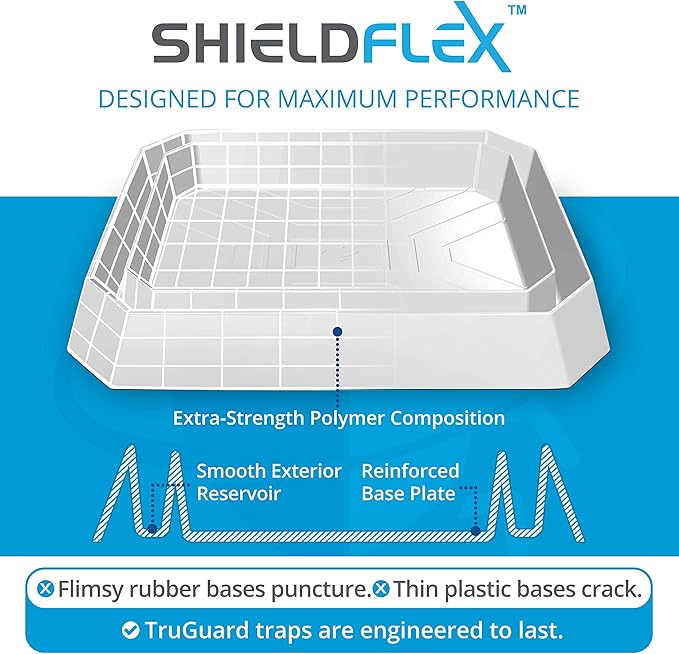 SHIELDFLEX™

DESIGNED FOR MAXIMUM PERFORMANCE

Extra-Strength Polymer Composition

Smooth Exterior Reservoir

Reinforced Base Plate

Flimsy rubber bases puncture. Thin plastic bases crack.

TruGuard traps are engineered to last.